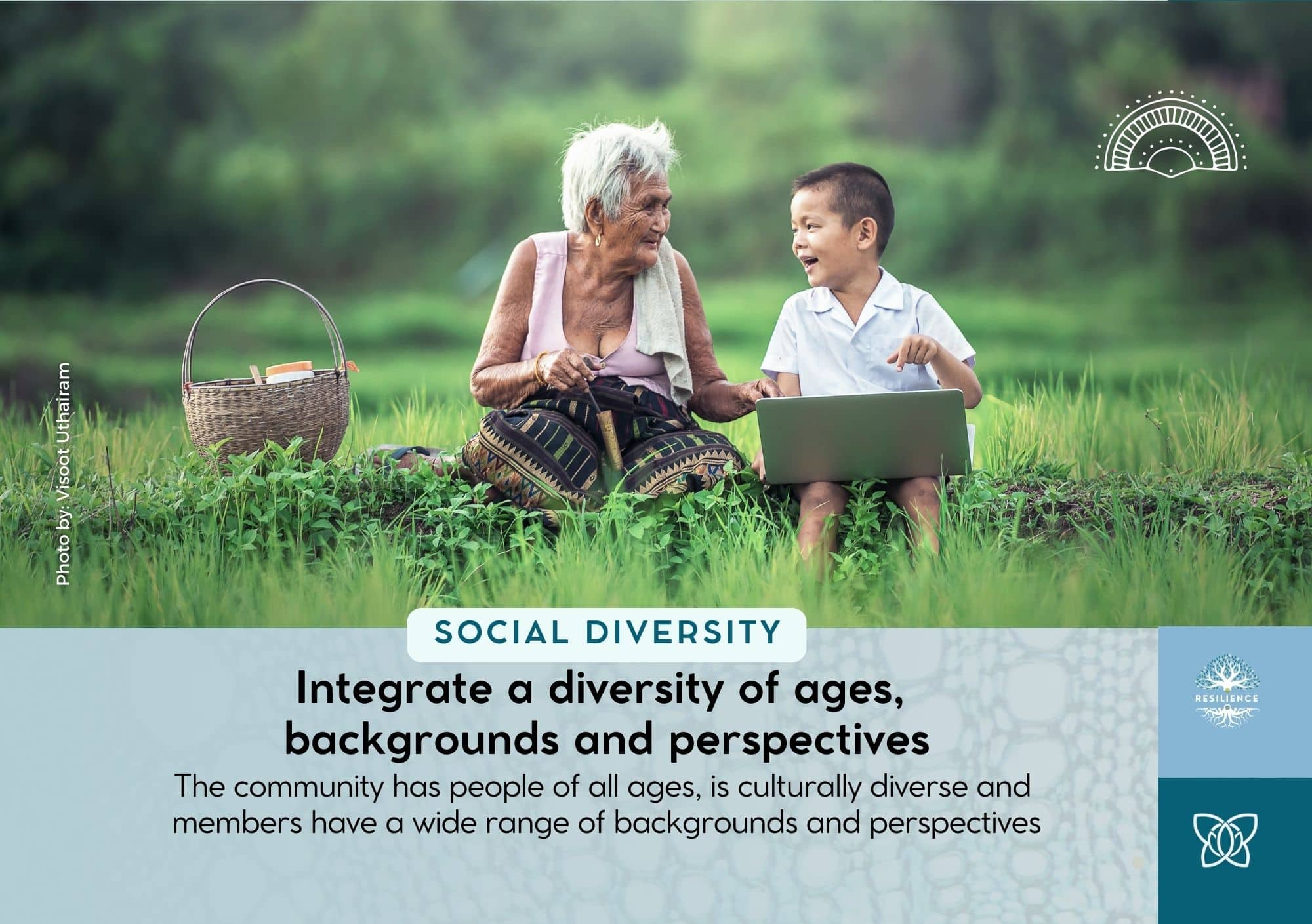 Photo by: Visoot Uthairam

SOCIAL DIVERSITY

Integrate a diversity of ages, backgrounds and perspectives

The community has people of all ages, is culturally diverse and members have a wide range of backgrounds and perspectives

RESILIENCE